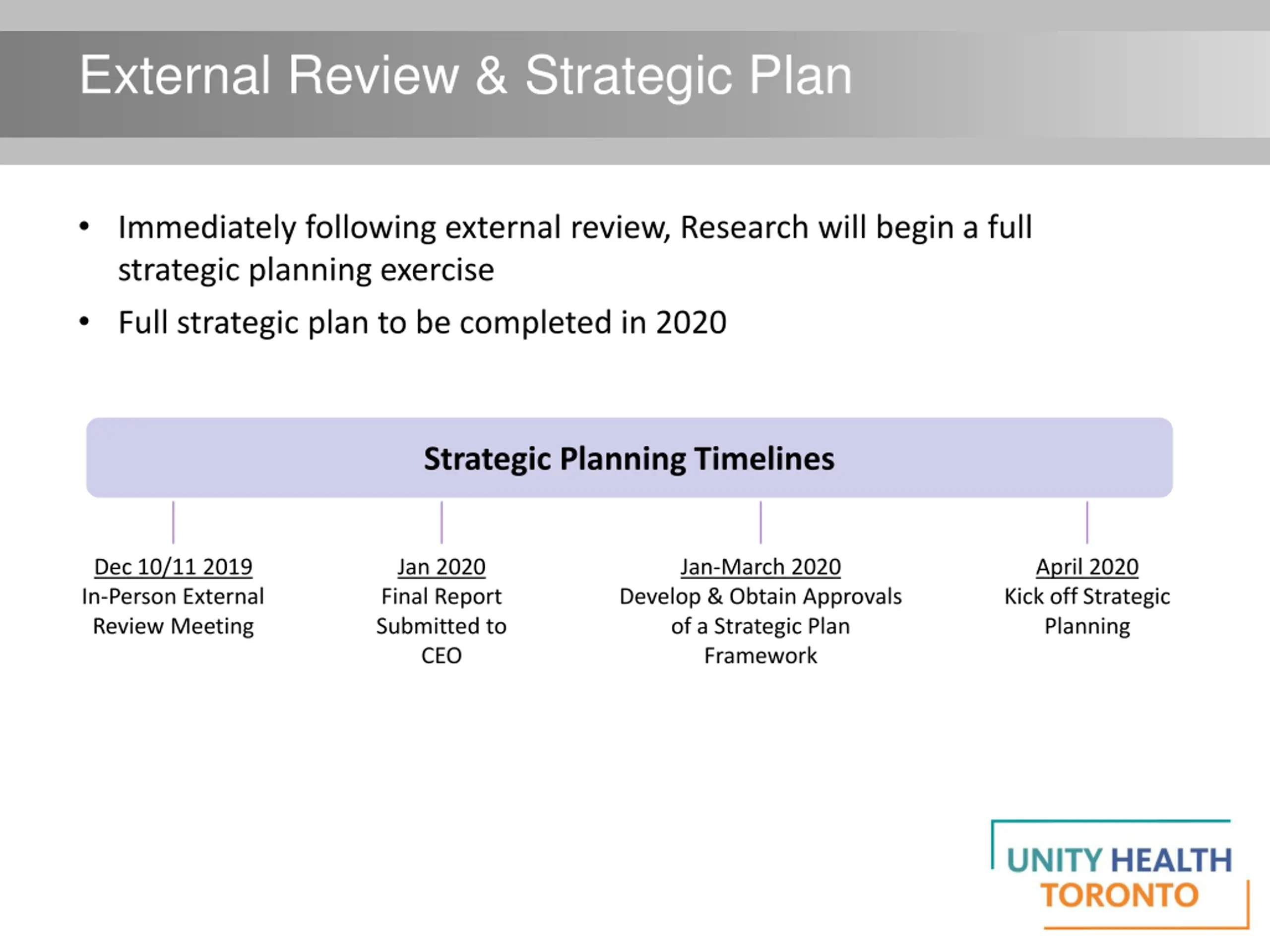 External Review & Strategic Plan

• Immediately following external review, Research will begin a full strategic planning exercise
• Full strategic plan to be completed in 2020

Strategic Planning Timelines

Dec 10/11 2019
In-Person External Review Meeting

Jan 2020
Final Report Submitted to CEO

Jan-March 2020
Develop & Obtain Approvals of a Strategic Plan Framework

April 2020
Kick off Strategic Planning

UNITY HEALTH
TORONTO